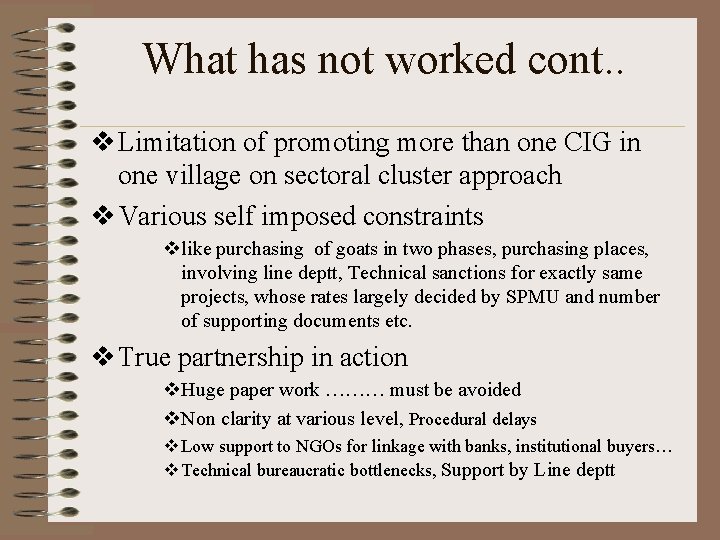 What has not worked cont..

❖ Limitation of promoting more than one CIG in one village on sectoral cluster approach

❖ Various self imposed constraints

❖ like purchasing of goats in two phases, purchasing places, involving line deptt, Technical sanctions for exactly same projects, whose rates largely decided by SPMU and number of supporting documents etc.

❖ True partnership in action

❖ Huge paper work ……… must be avoided

❖ Non clarity at various level, Procedural delays

❖ Low support to NGOs for linkage with banks, institutional buyers…

❖ Technical bureaucratic bottlenecks, Support by Line deptt